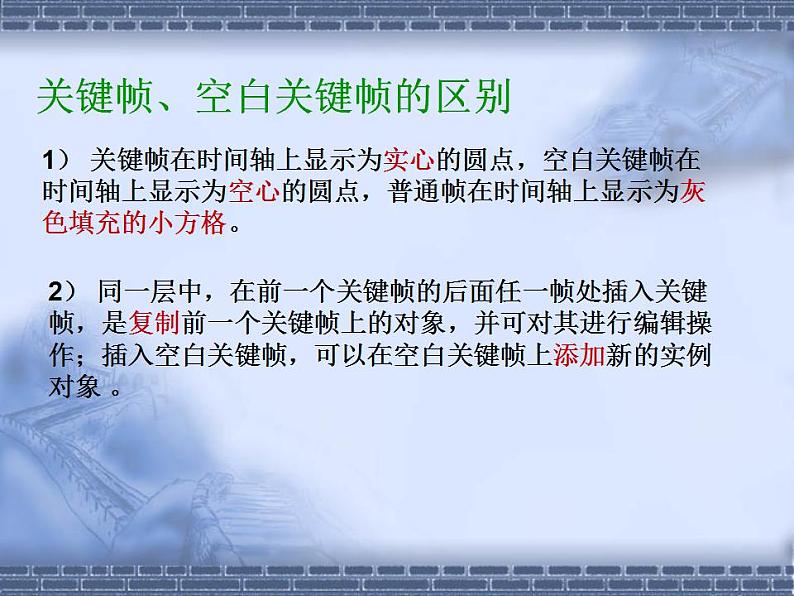 关键帧、空白关键帧的区别

1） 关键帧在时间轴上显示为实心的圆点，空白关键帧在时间轴上显示为空心的圆点，普通帧在时间轴上显示为灰色填充的小方格。

2） 同一层中，在前一个关键帧的后面任一帧处插入关键帧，是复制前一个关键帧上的对象，并可对其进行编辑操作；插入空白关键帧，可以在空白关键帧上添加新的实例对象 。